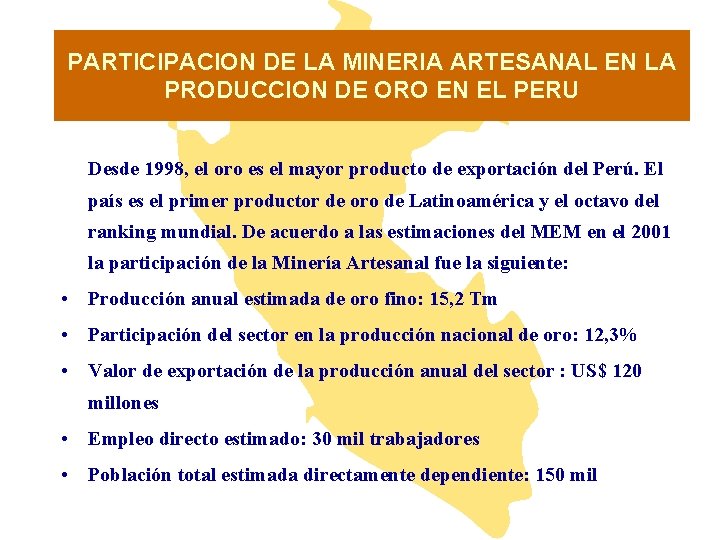 PARTICIPACION DE LA MINERIA ARTESANAL EN LA PRODUCCION DE ORO EN EL PERU

Desde 1998, el oro es el mayor producto de exportación del Perú. El país es el primer productor de oro de Latinoamérica y el octavo del ranking mundial. De acuerdo a las estimaciones del MEM en el 2001 la participación de la Minería Artesanal fue la siguiente:

• Producción anual estimada de oro fino: 15,2 Tm
• Participación del sector en la producción nacional de oro: 12,3%
• Valor de exportación de la producción anual del sector : US$ 120 millones
• Empleo directo estimado: 30 mil trabajadores
• Población total estimada directamente dependiente: 150 mil